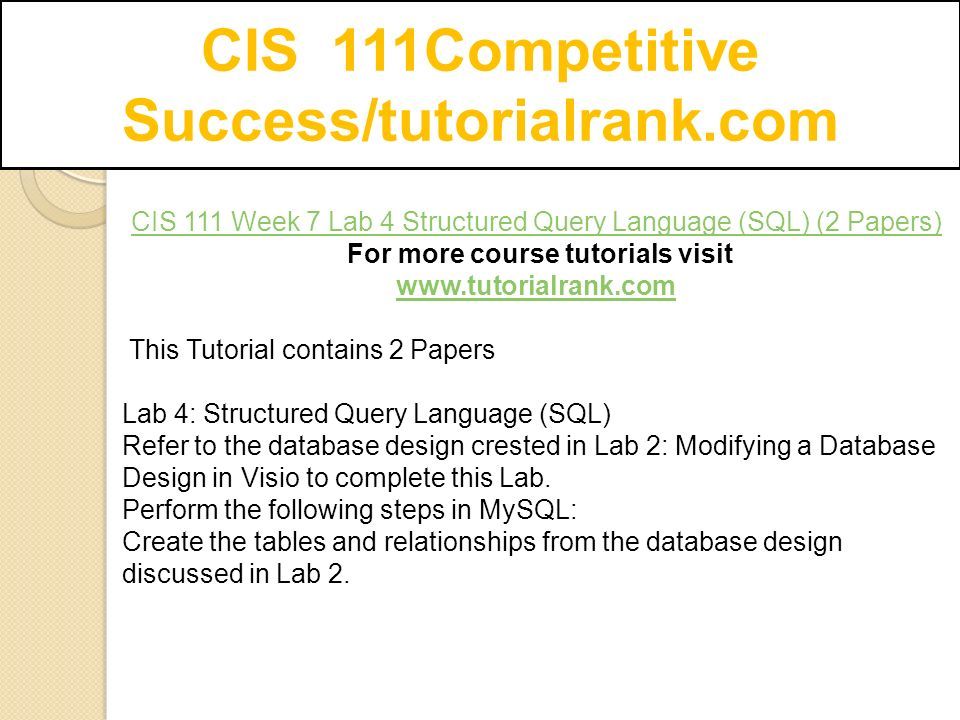 CIS 111Competitive Success/tutorialrank.com

CIS 111 Week 7 Lab 4 Structured Query Language (SQL) (2 Papers)
For more course tutorials visit
www.tutorialrank.com

This Tutorial contains 2 Papers

Lab 4: Structured Query Language (SQL)
Refer to the database design crested in Lab 2: Modifying a Database Design in Visio to complete this Lab.
Perform the following steps in MySQL:
Create the tables and relationships from the database design discussed in Lab 2.